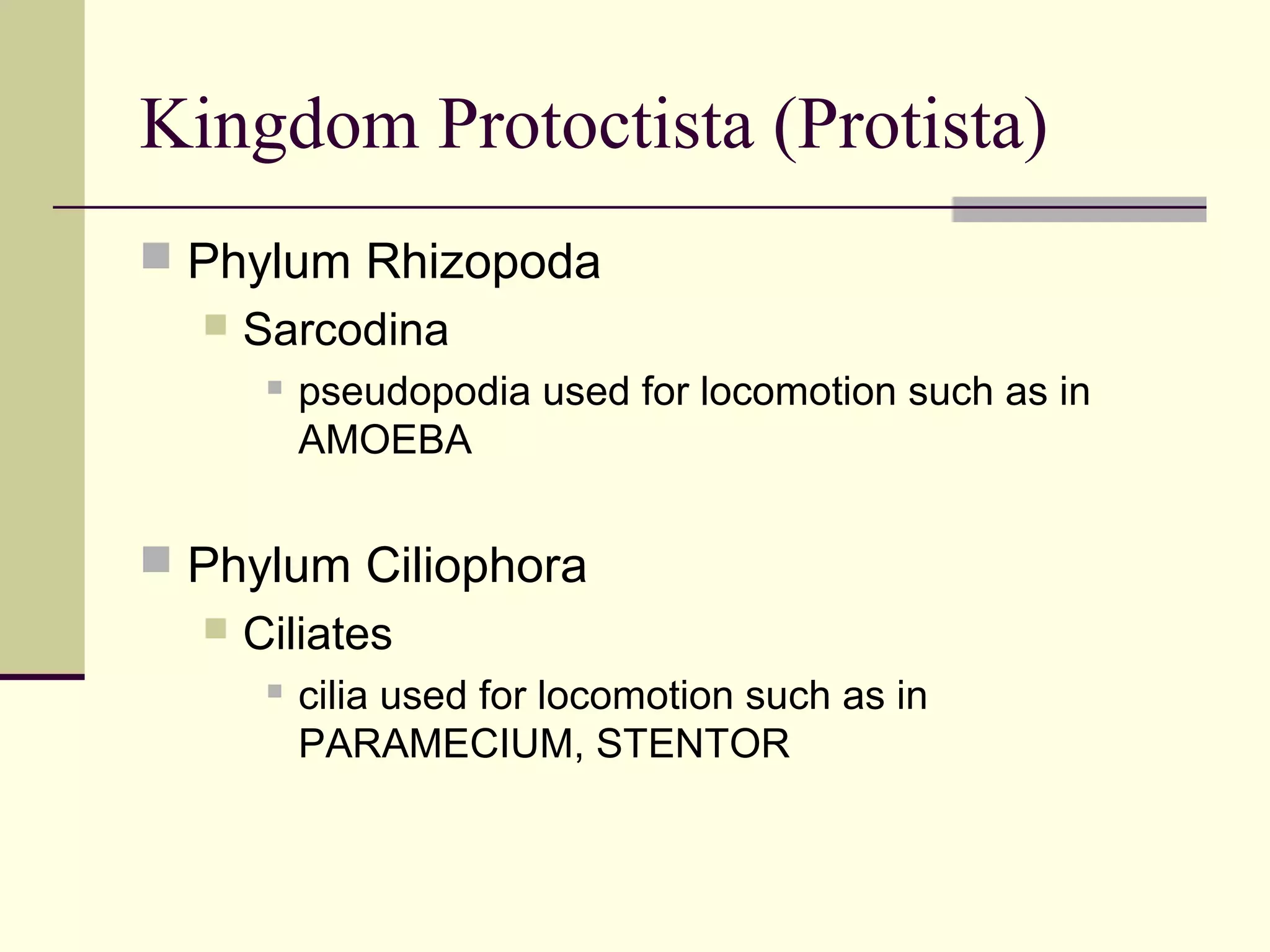 Kingdom Protoctista (Protista)

Phylum Rhizopoda

Sarcodina

pseudopodia used for locomotion such as in AMOEBA

Phylum Ciliophora

Ciliates

cilia used for locomotion such as in PARAMECIUM, STENTOR